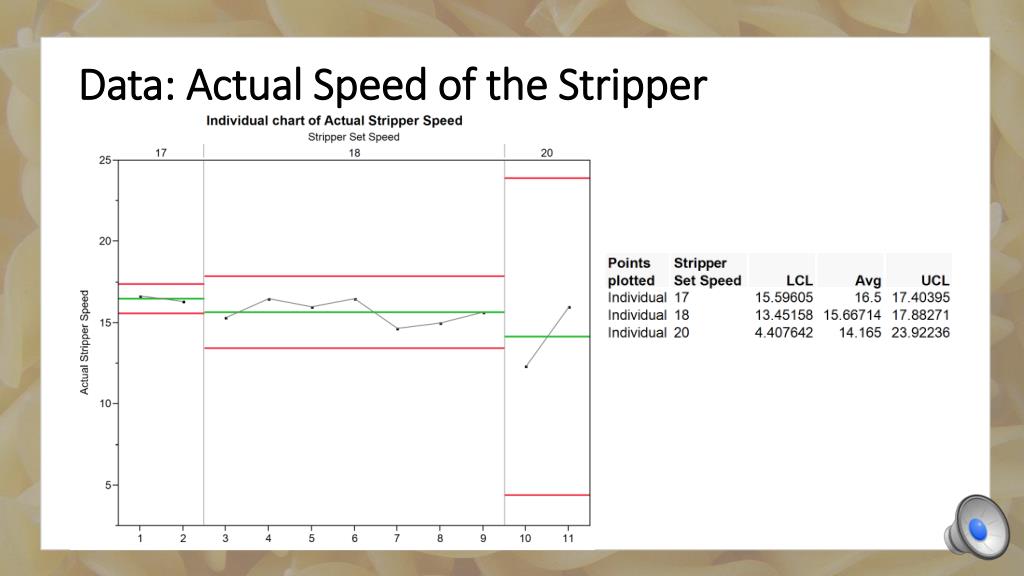 Data: Actual Speed of the Stripper

Individual chart of Actual Stripper Speed
Stripper Set Speed

17 18 20

Actual Stripper Speed

25
20
15
10
5

1 2 3 4 5 6 7 8 9 10 11

| Points plotted | Stripper Set Speed | LCL | Avg | UCL |
|---|---|---|---|---|
| Individual | 17 | 15.59605 | 16.5 | 17.40395 |
| Individual | 18 | 13.45158 | 15.66714 | 17.88271 |
| Individual | 20 | 4.407642 | 14.165 | 23.92236 |